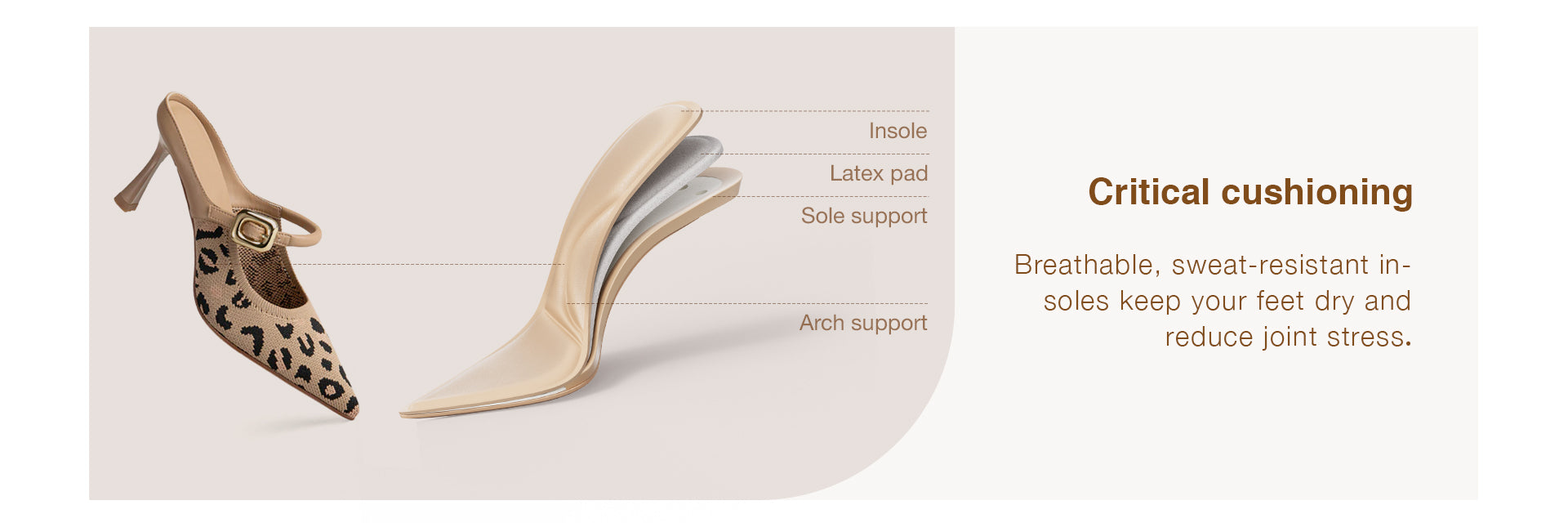 Insole
Latex pad
Sole support
Arch support

Critical cushioning

Breathable, sweat-resistant insoles keep your feet dry and reduce joint stress.